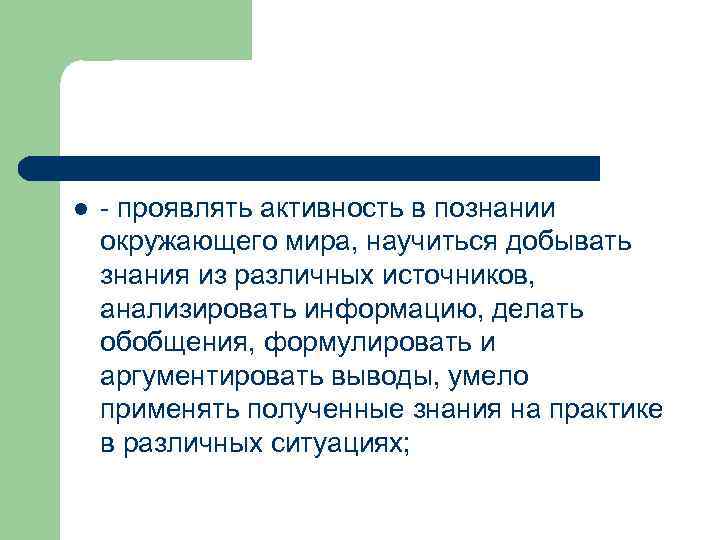 - проявлять активность в познании окружающего мира, научиться добывать знания из различных источников, анализировать информацию, делать обобщения, формулировать и аргументировать выводы, умело применять полученные знания на практике в различных ситуациях;